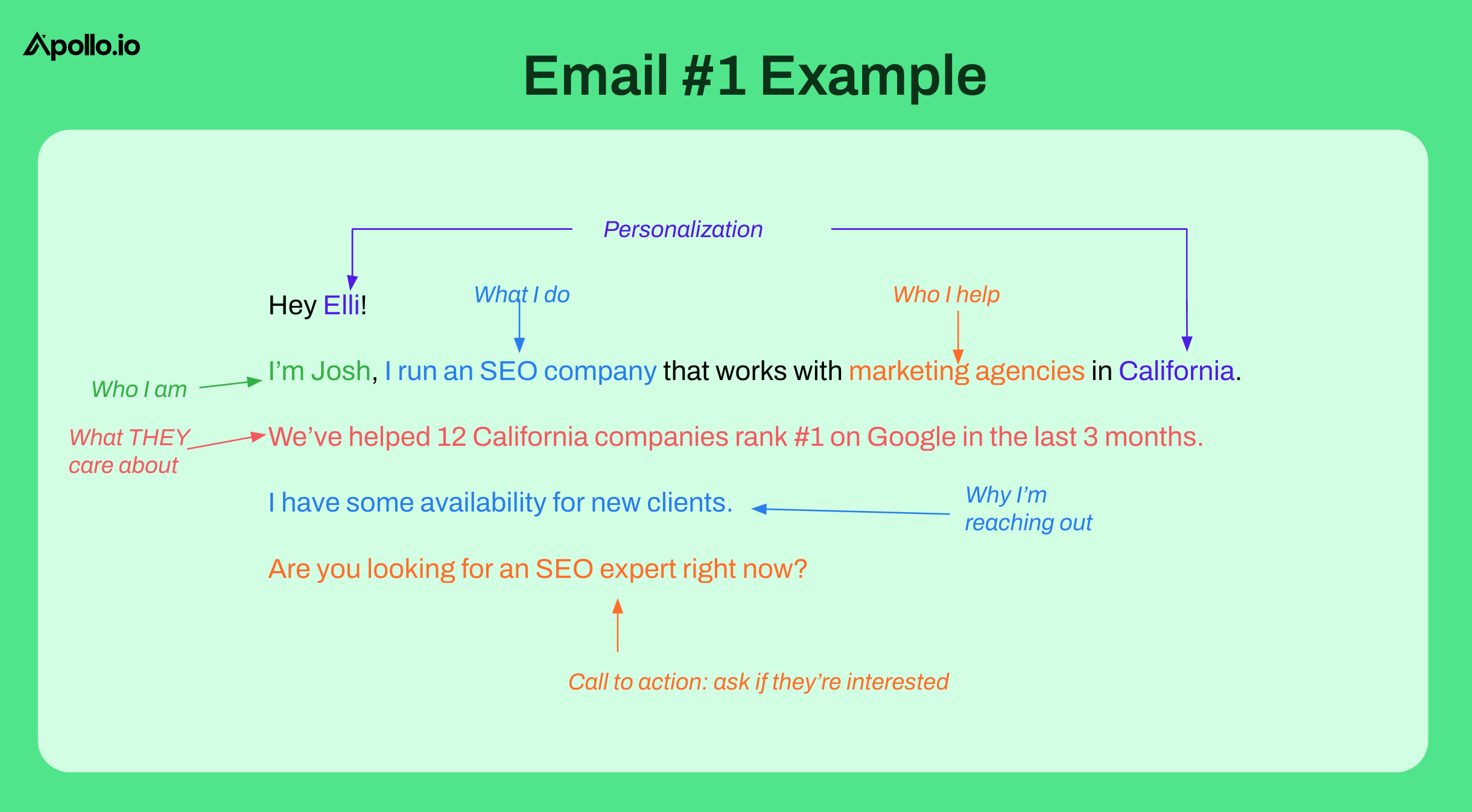 Apollo.io

Email #1 Example

Personalization

What I do

Who I help

Hey Elli!

Who I am

I'm Josh, I run an SEO company that works with marketing agencies in California.

What THEY care about

We've helped 12 California companies rank #1 on Google in the last 3 months.

I have some availability for new clients.

Why I'm reaching out

Are you looking for an SEO expert right now?

Call to action: ask if they're interested